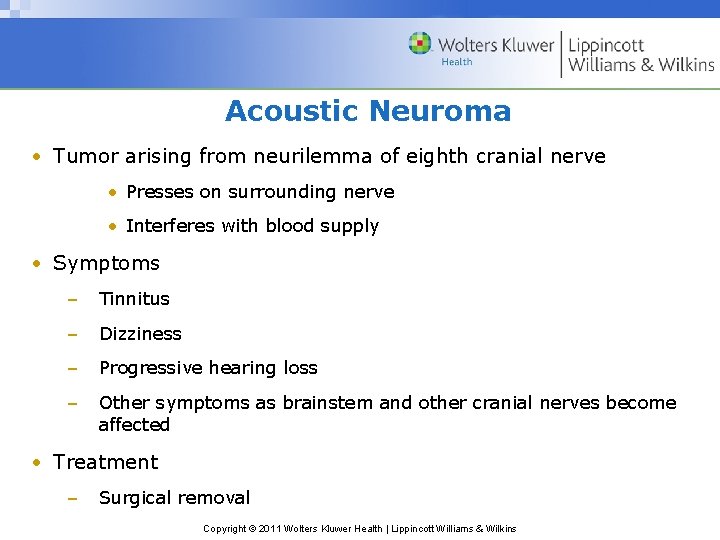 Wolters Kluwer Health | Lippincott Williams & Wilkins

Acoustic Neuroma

• Tumor arising from neurilemma of eighth cranial nerve
  • Presses on surrounding nerve
  • Interferes with blood supply
• Symptoms
  – Tinnitus
  – Dizziness
  – Progressive hearing loss
  – Other symptoms as brainstem and other cranial nerves become affected
• Treatment
  – Surgical removal

Copyright © 2011 Wolters Kluwer Health | Lippincott Williams & Wilkins